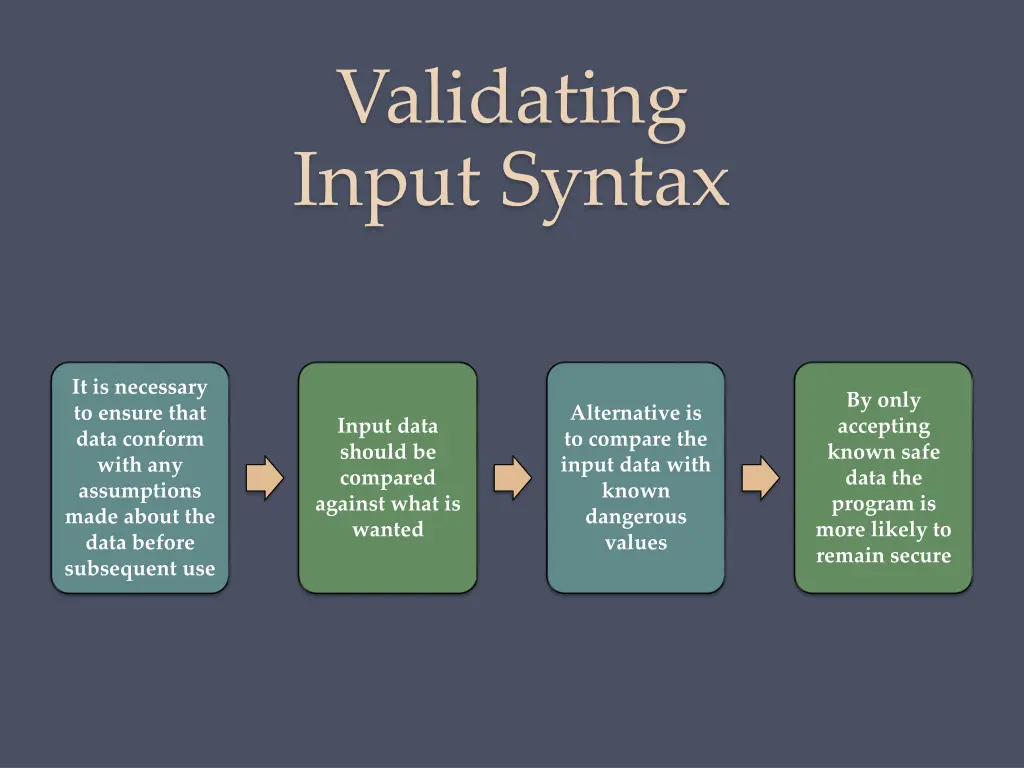 Validating Input Syntax

It is necessary to ensure that data conform with any assumptions made about the data before subsequent use

Input data should be compared against what is wanted

Alternative is to compare the input data with known dangerous values

By only accepting known safe data the program is more likely to remain secure